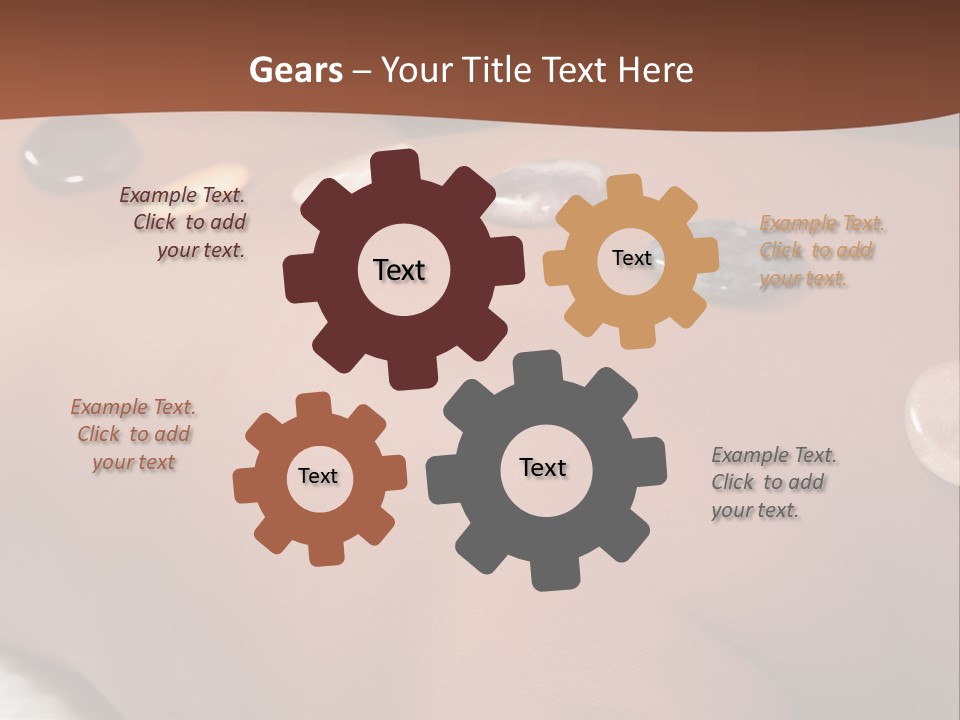 Gears – Your Title Text Here

Example Text. Click to add your text.

Text

Text

Example Text. Click to add your text.

Example Text. Click to add your text

Text

Text

Example Text. Click to add your text.